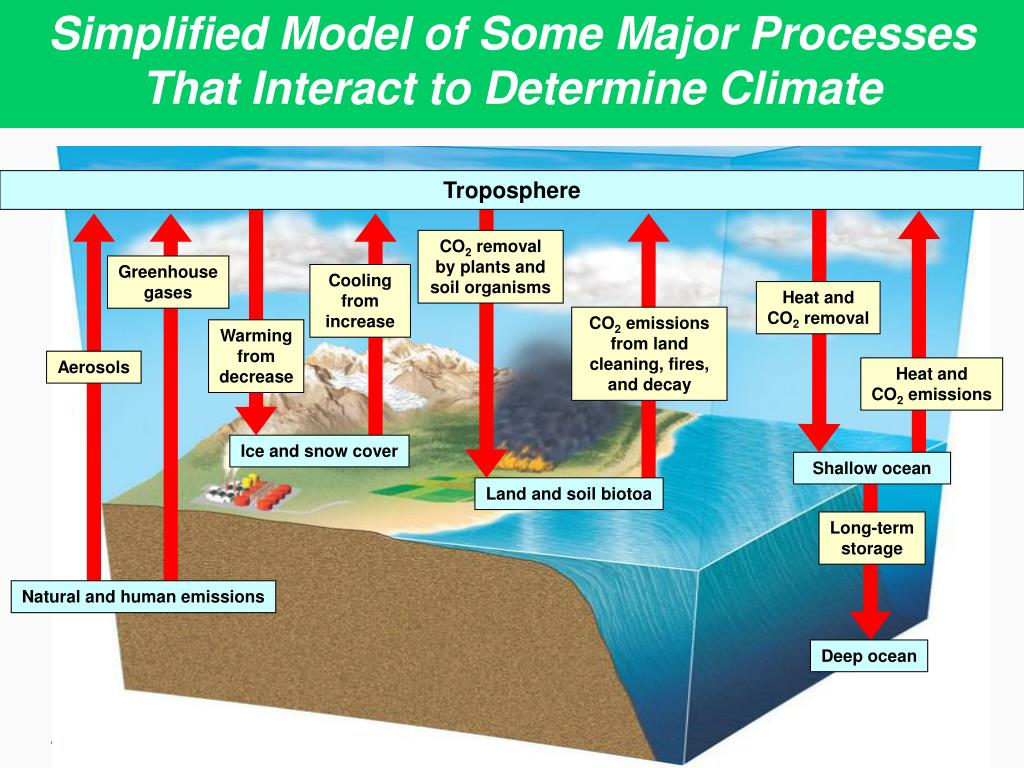 Simplified Model of Some Major Processes That Interact to Determine Climate

Troposphere

Greenhouse gases

Aerosols

Warming from decrease

Cooling from increase

$CO_2$ removal by plants and soil organisms

$CO_2$ emissions from land cleaning, fires, and decay

Heat and $CO_2$ removal

Heat and $CO_2$ emissions

Ice and snow cover

Land and soil biotoa

Shallow ocean

Long-term storage

Natural and human emissions

Deep ocean